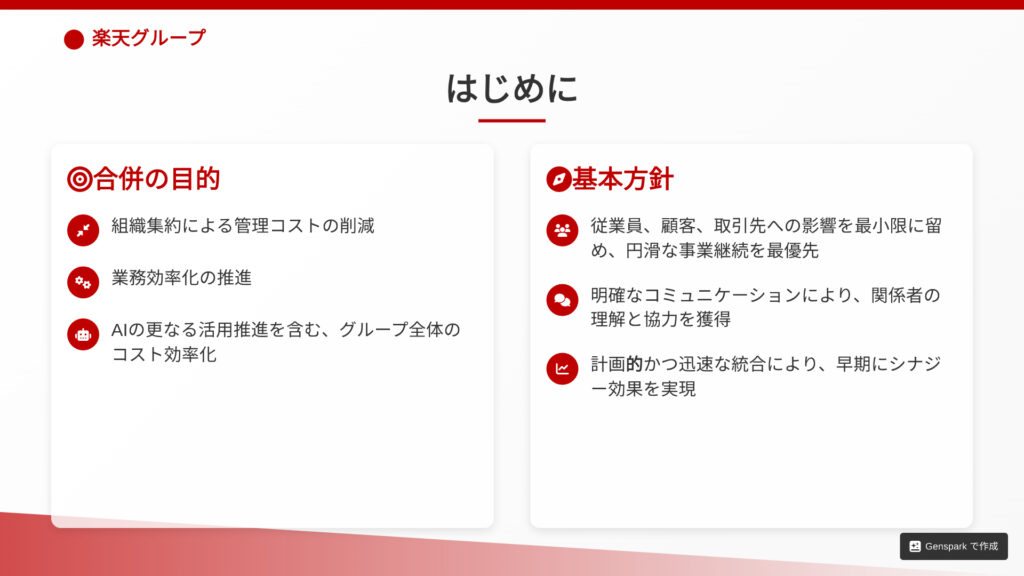 楽天グループ

はじめに

合併の目的

組織集約による管理コストの削減

業務効率化の推進

AIの更なる活用推進を含む、グループ全体のコスト効率化

基本方針

従業員、顧客、取引先への影響を最小限に留め、円滑な事業継続を最優先

明確なコミュニケーションにより、関係者の理解と協力を獲得

計画的かつ迅速な統合により、早期にシナジー効果を実現

Genspark で作成